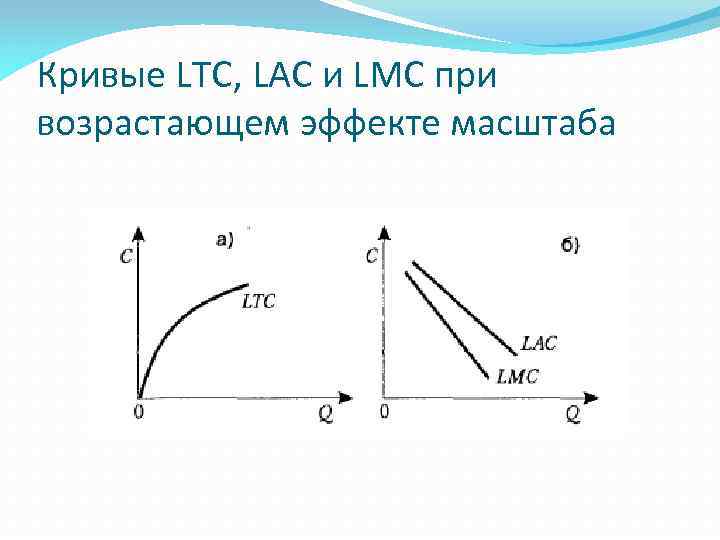 Кривые LTC, LAC и LMC при возрастающем эффекте масштаба

а)
C
LTC
0
Q

б)
C
LAC
LMC
0
Q